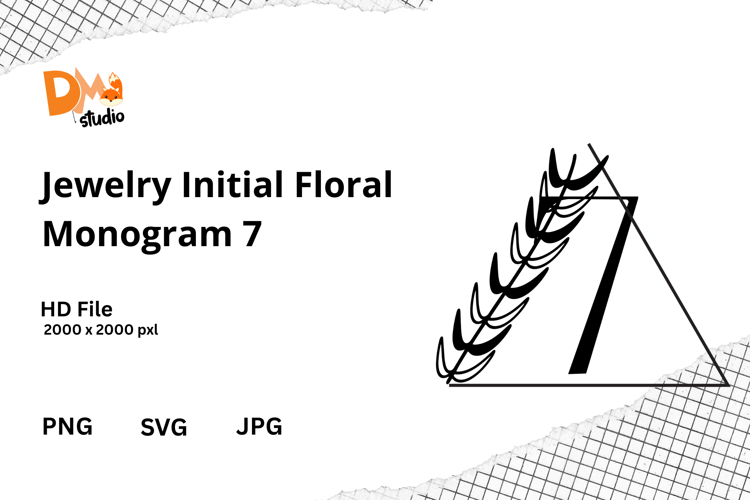 DM
studio

Jewelry Initial Floral Monogram 7

HD File
2000 x 2000 pxl

PNG SVG JPG

7